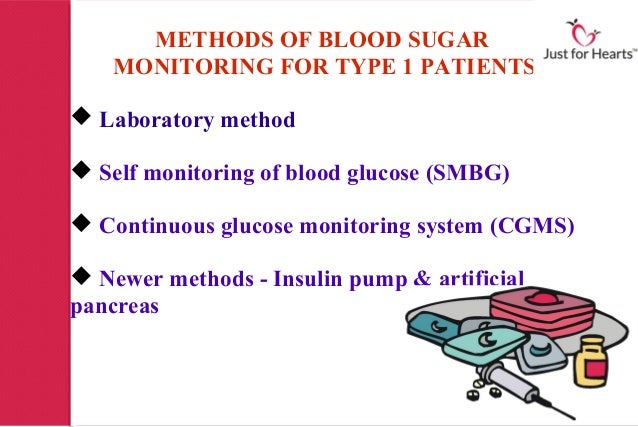 METHODS OF BLOOD SUGAR MONITORING FOR TYPE 1 PATIENTS

Just for Hearts™

◆ Laboratory method

◆ Self monitoring of blood glucose (SMBG)

◆ Continuous glucose monitoring system (CGMS)

◆ Newer methods - Insulin pump & artificial pancreas